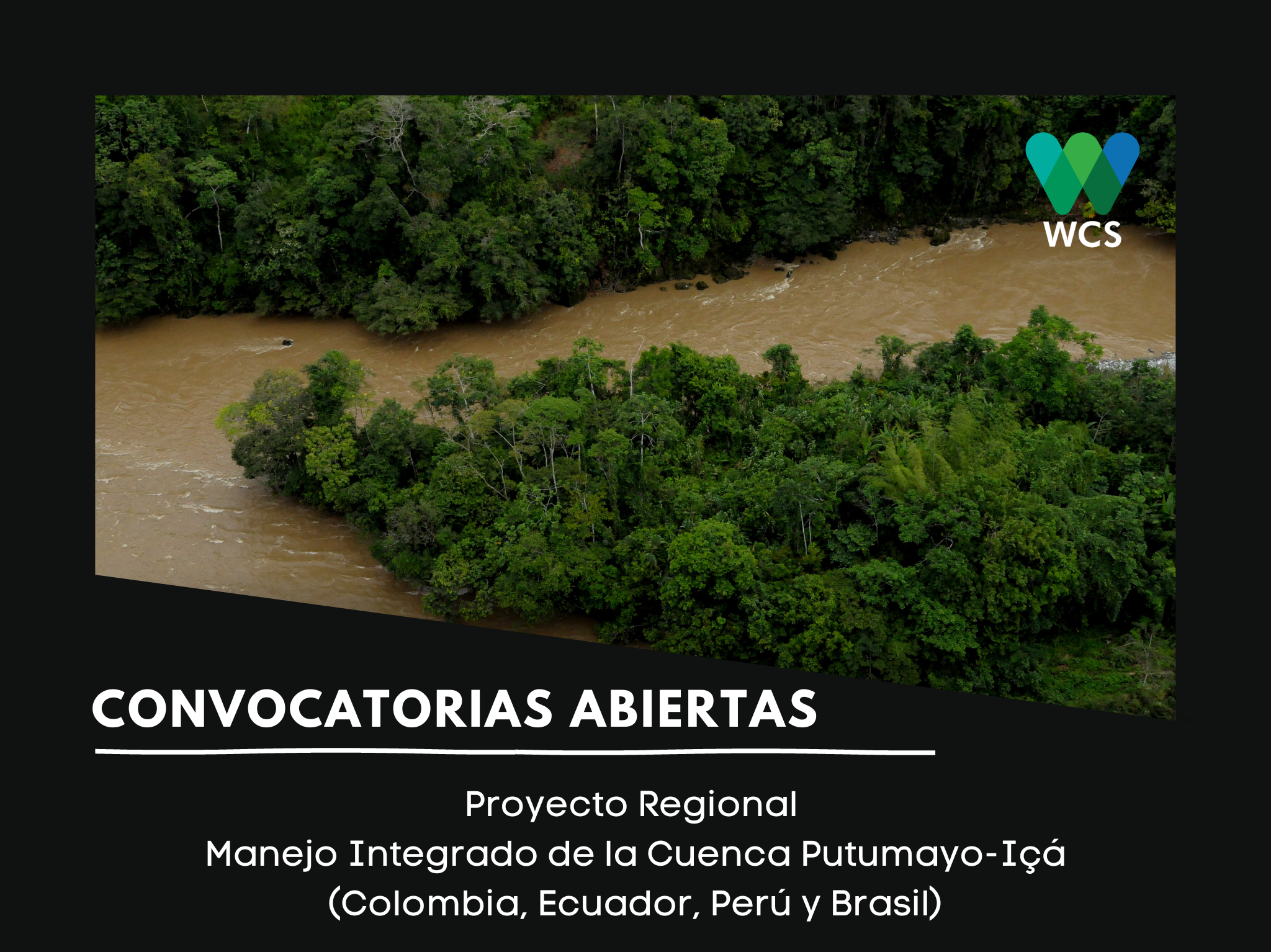 WCS

CONVOCATORIAS ABIERTAS

Proyecto Regional
Manejo Integrado de la Cuenca Putumayo-Içá
(Colombia, Ecuador, Perú y Brasil)